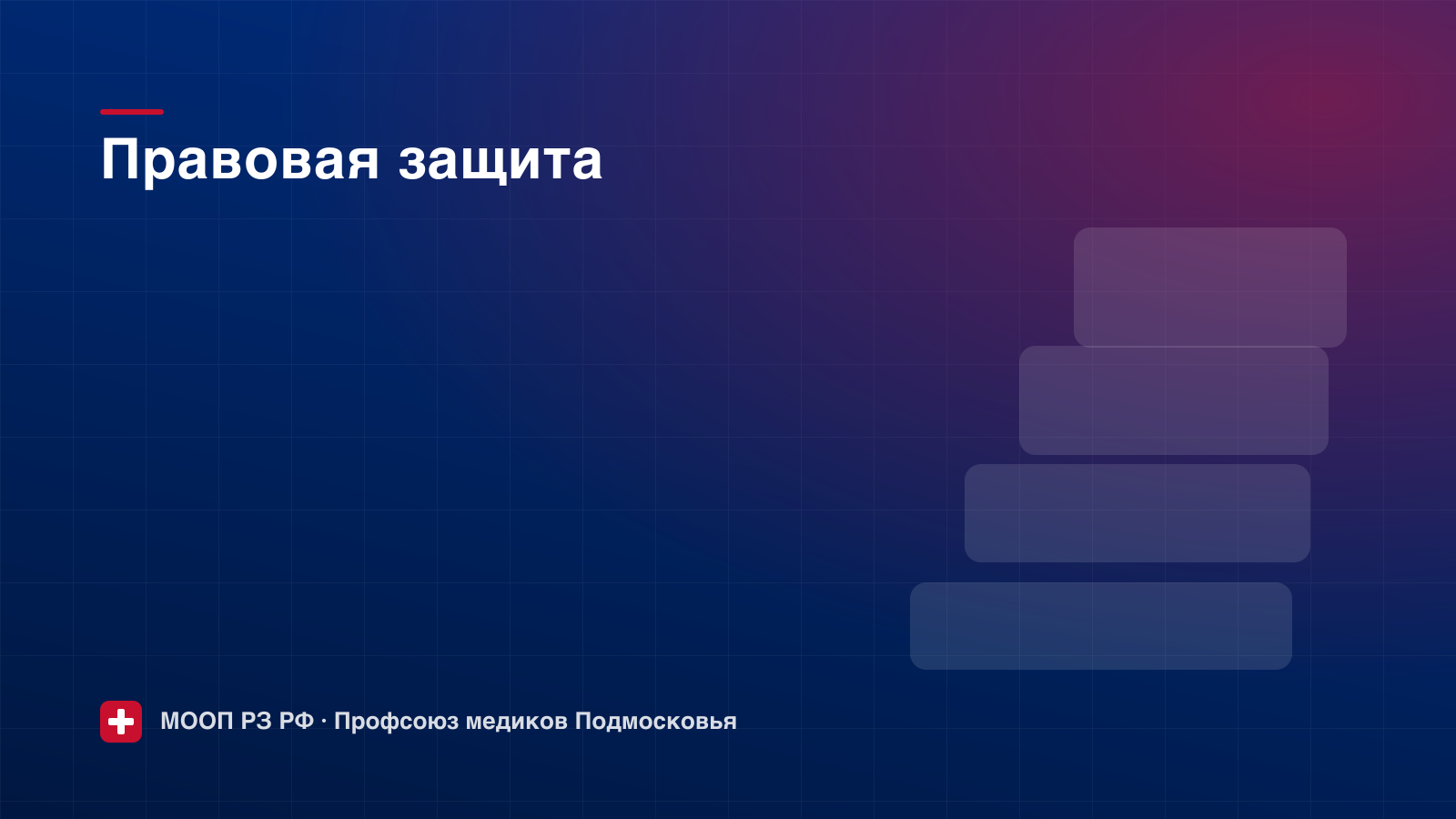 Правовая защита

МООП РЗ РФ · Профсоюз медиков Подмосковья